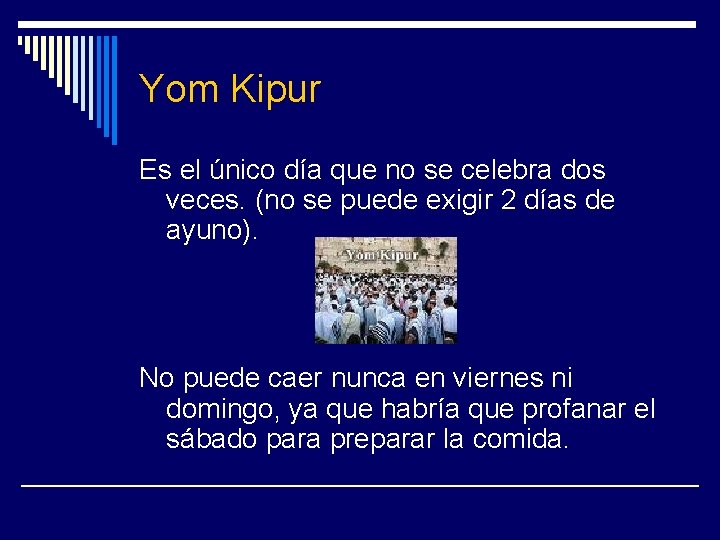 Yom Kipur

Es el único día que no se celebra dos veces. (no se puede exigir 2 días de ayuno).

Yom Kipur

No puede caer nunca en viernes ni domingo, ya que habría que profanar el sábado para preparar la comida.